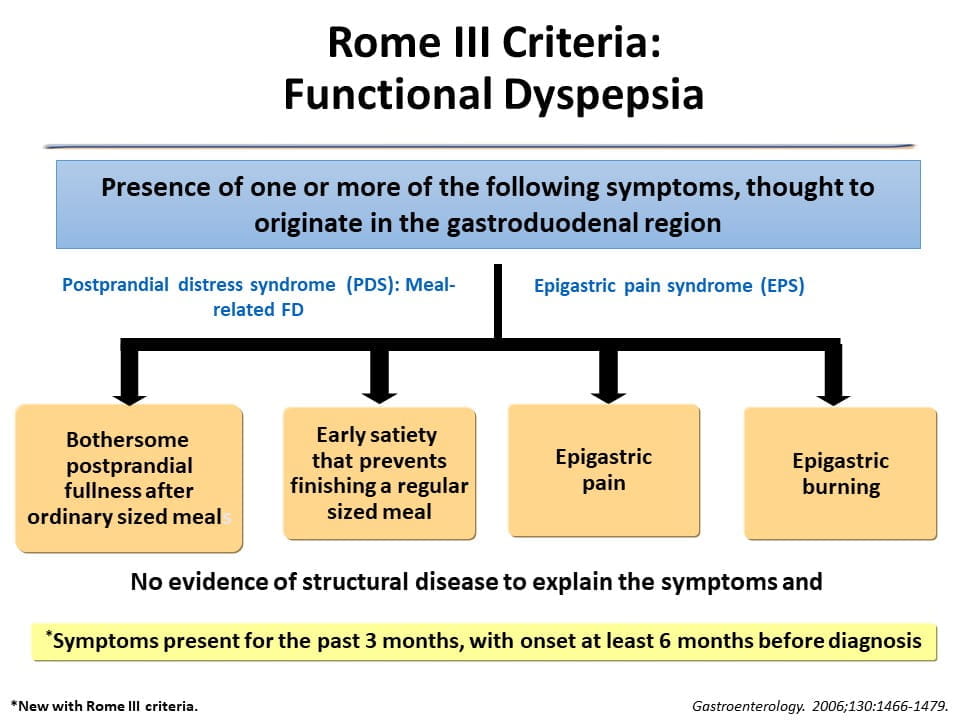 Rome III Criteria:
Functional Dyspepsia

Presence of one or more of the following symptoms, thought to originate in the gastroduodenal region

Postprandial distress syndrome (PDS): Meal-related FD

Epigastric pain syndrome (EPS)

Bothersome postprandial fullness after ordinary sized meals

Early satiety that prevents finishing a regular sized meal

Epigastric pain

Epigastric burning

No evidence of structural disease to explain the symptoms and

*Symptoms present for the past 3 months, with onset at least 6 months before diagnosis

*New with Rome III criteria.

Gastroenterology. 2006;130:1466-1479.